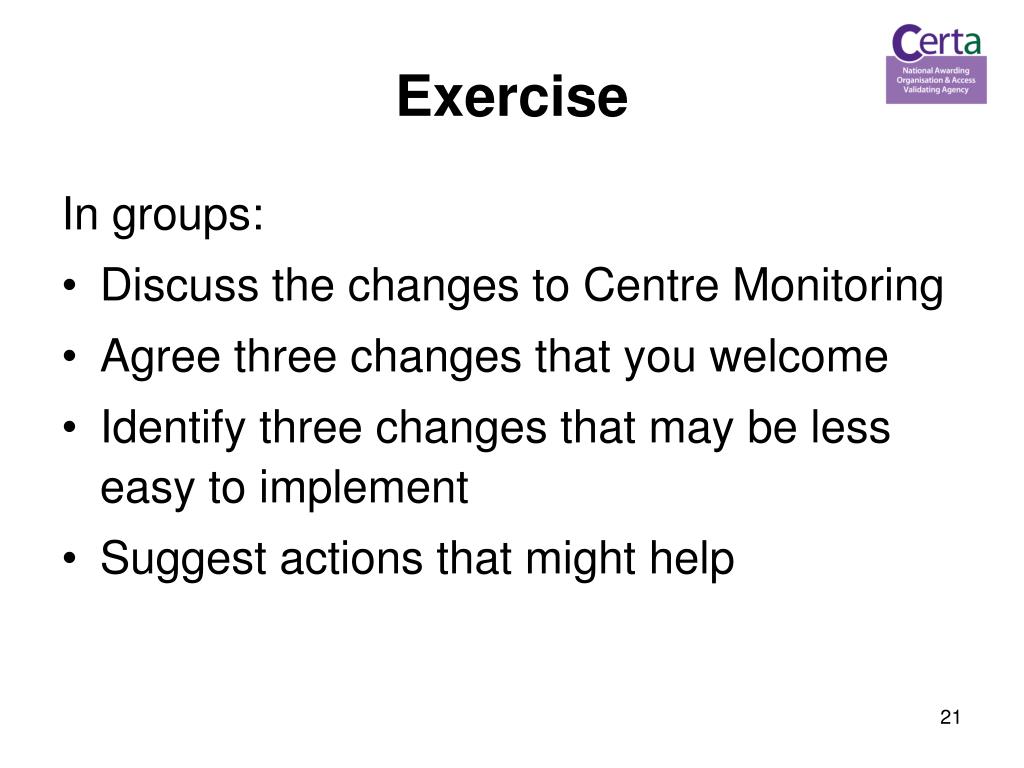 Certa
National Awarding Organisation & Access Validating Agency

Exercise

In groups:

• Discuss the changes to Centre Monitoring
• Agree three changes that you welcome
• Identify three changes that may be less easy to implement
• Suggest actions that might help

21